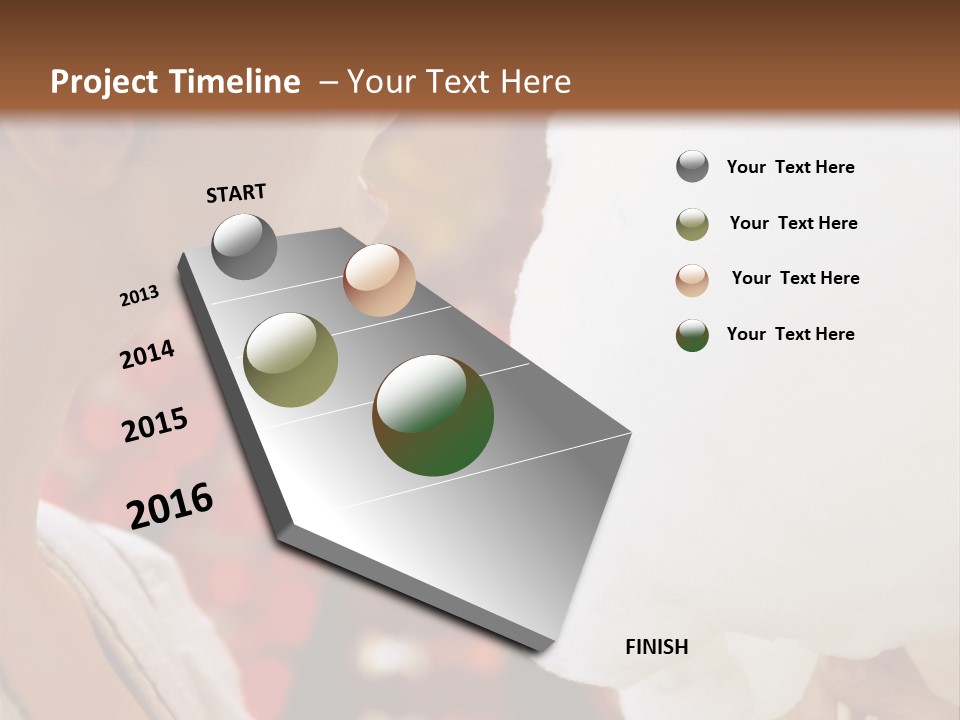 Project Timeline – Your Text Here

START

2013

2014

2015

2016

FINISH

Your Text Here

Your Text Here

Your Text Here

Your Text Here